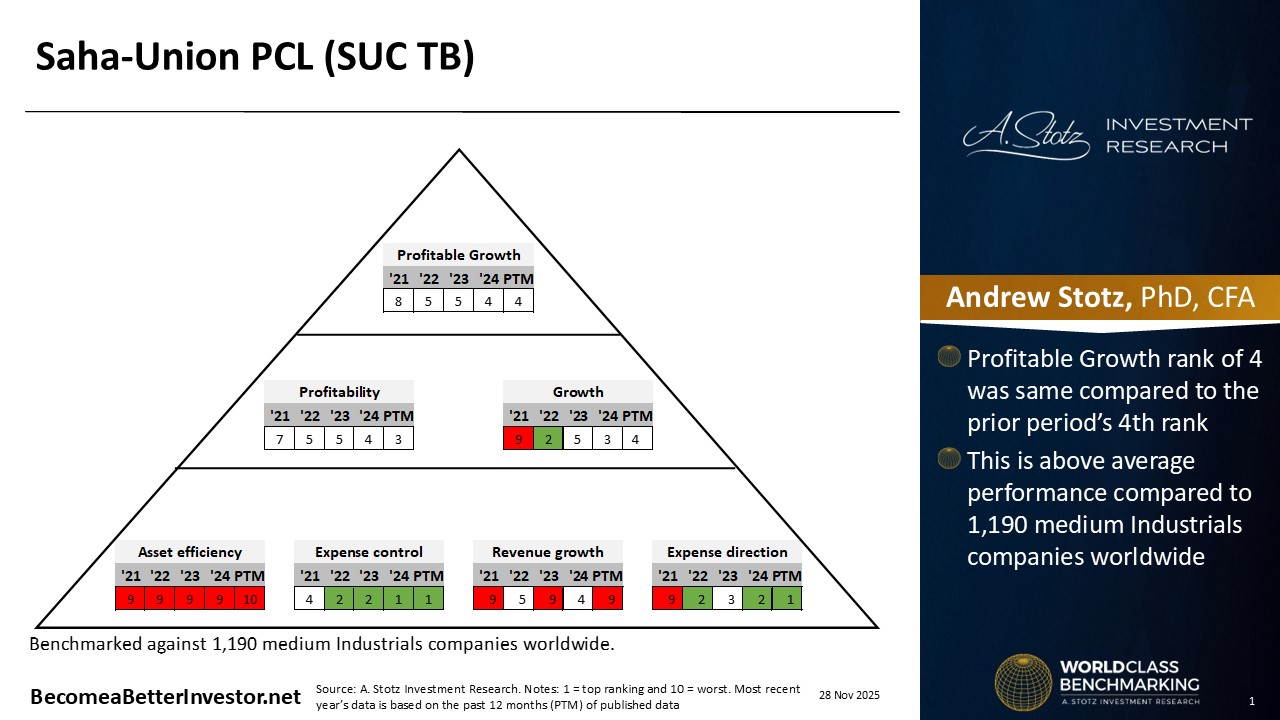 Saha-Union PCL (SUC TB)

Profitable Growth

| '21 | '22 | '23 | '24 | PTM |
|---|---|---|---|---|
| 8 | 5 | 5 | 4 | 4 |

Profitability

| '21 | '22 | '23 | '24 | PTM |
|---|---|---|---|---|
| 7 | 5 | 5 | 4 | 3 |

Growth

| '21 | '22 | '23 | '24 | PTM |
|---|---|---|---|---|
| 9 | 2 | 5 | 3 | 4 |

Asset efficiency

| '21 | '22 | '23 | '24 | PTM |
|---|---|---|---|---|
| 9 | 9 | 9 | 9 | 10 |

Expense control

| '21 | '22 | '23 | '24 | PTM |
|---|---|---|---|---|
| 4 | 2 | 2 | 1 | 1 |

Revenue growth

| '21 | '22 | '23 | '24 | PTM |
|---|---|---|---|---|
| 9 | 5 | 9 | 4 | 9 |

Expense direction

| '21 | '22 | '23 | '24 | PTM |
|---|---|---|---|---|
| 9 | 2 | 3 | 2 | 1 |

Benchmarked against 1,190 medium Industrials companies worldwide.

BecomeaBetterInvestor.net

Source: A. Stotz Investment Research. Notes: 1 = top ranking and 10 = worst. Most recent year's data is based on the past 12 months (PTM) of published data

28 Nov 2025

A. Stotz INVESTMENT RESEARCH

Andrew Stotz, PhD, CFA

Profitable Growth rank of 4 was same compared to the prior period's 4th rank

This is above average performance compared to 1,190 medium Industrials companies worldwide

WORLDCLASS BENCHMARKING
A. STOTZ INVESTMENT RESEARCH

1